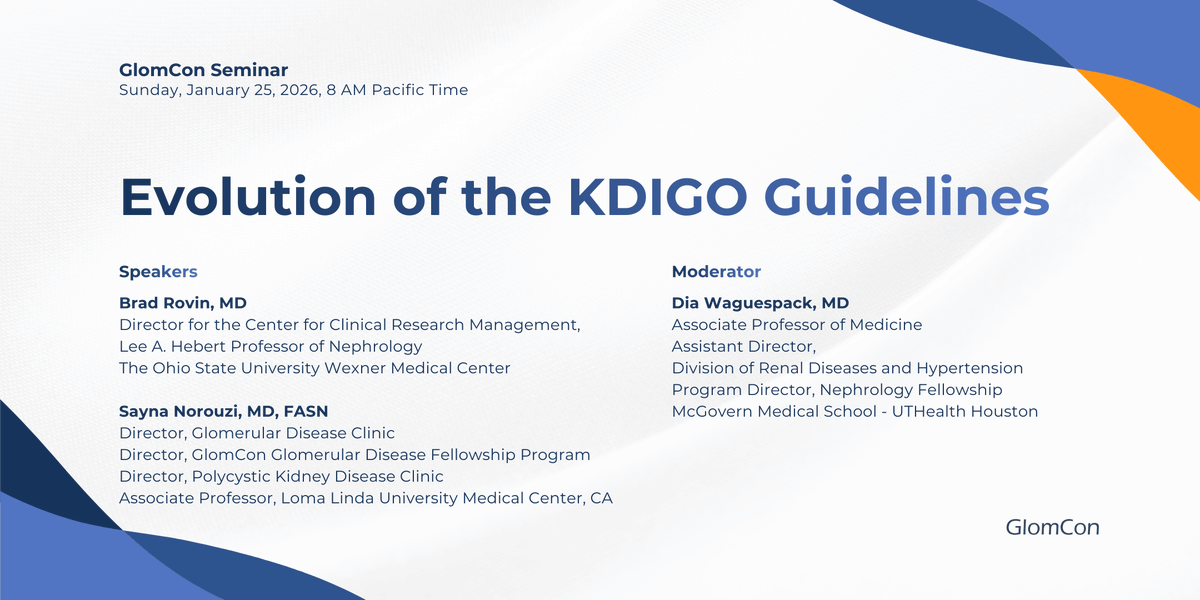 GlomCon Seminar
Sunday, January 25, 2026, 8 AM Pacific Time

Evolution of the KDIGO Guidelines

Speakers

Brad Rovin, MD
Director for the Center for Clinical Research Management,
Lee A. Hebert Professor of Nephrology
The Ohio State University Wexner Medical Center

Sayna Norouzi, MD, FASN
Director, Glomerular Disease Clinic
Director, GlomCon Glomerular Disease Fellowship Program
Director, Polycystic Kidney Disease Clinic
Associate Professor, Loma Linda University Medical Center, CA

Moderator

Dia Waguespack, MD
Associate Professor of Medicine
Assistant Director,
Division of Renal Diseases and Hypertension
Program Director, Nephrology Fellowship
McGovern Medical School - UTHealth Houston

GlomCon